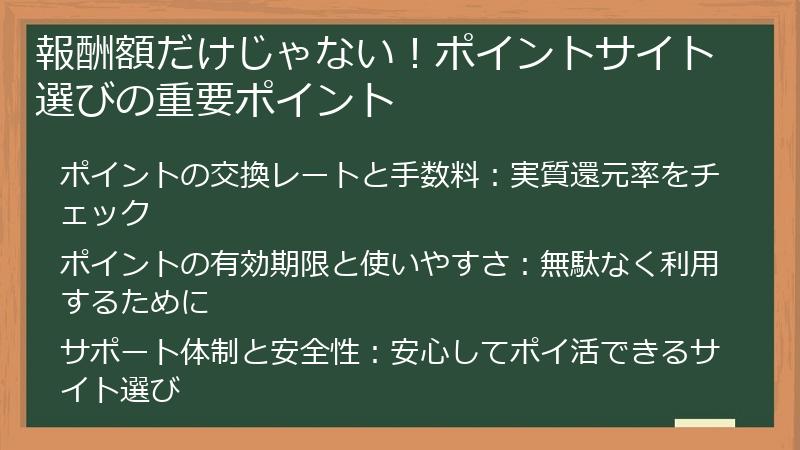 報酬額だけじゃない！ポイントサイト選びの重要ポイント

ポイントの交換レートと手数料：実質還元率をチェック

ポイントの有効期限と使いやすさ：無駄なく利用するために

サポート体制と安全性：安心してポイ活できるサイト選び